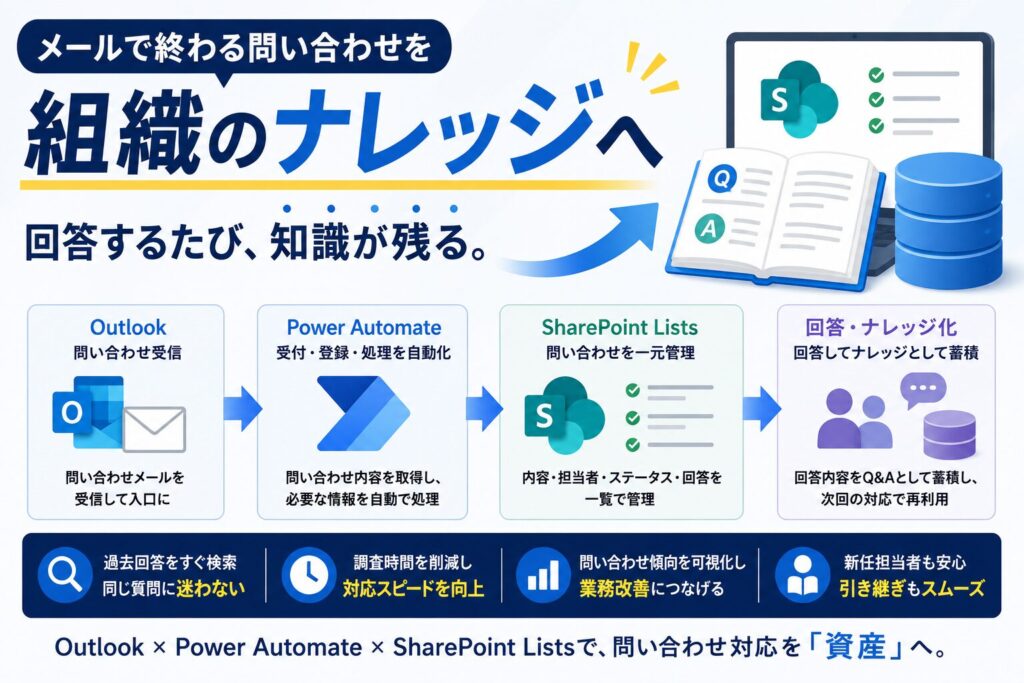 メールで終わる問い合わせを

組織のナレッジへ

回答するたび、知識が残る。

S

Q

A

Outlook
問い合わせ受信

O

問い合わせメールを受信して入口に

Power Automate
受付・登録・処理を自動化

問い合わせ内容を取得し、必要な情報を自動で処理

SharePoint Lists
問い合わせを一元管理

S

内容・担当者・ステータス・回答を一覧で管理

回答・ナレッジ化
回答してナレッジとして蓄積

回答内容をQ&Aとして蓄積し、次回の対応で再利用

過去回答をすぐ検索
同じ質問に迷わない

調査時間を削減し
対応スピードを向上

問い合わせ傾向を可視化し
業務改善につなげる

新任担当者も安心
引き継ぎもスムーズ

Outlook × Power Automate × SharePoint Listsで、問い合わせ対応を「資産」へ。